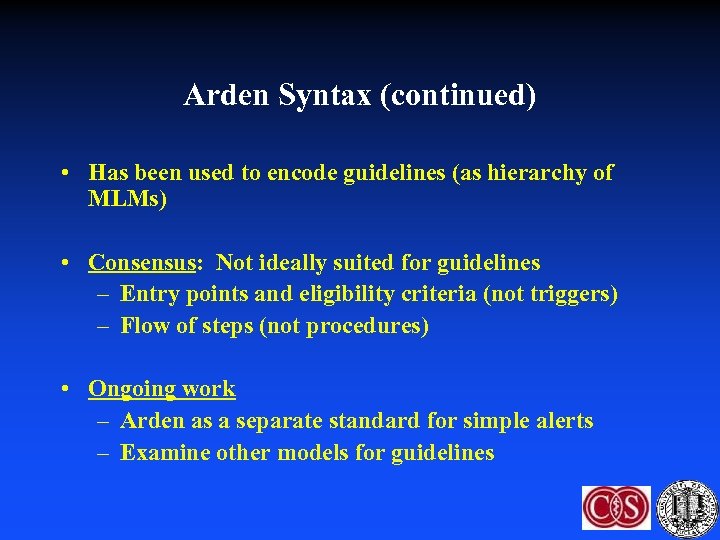 Arden Syntax (continued)

• Has been used to encode guidelines (as hierarchy of MLMs)

• Consensus: Not ideally suited for guidelines
– Entry points and eligibility criteria (not triggers)
– Flow of steps (not procedures)

• Ongoing work
– Arden as a separate standard for simple alerts
– Examine other models for guidelines

CS